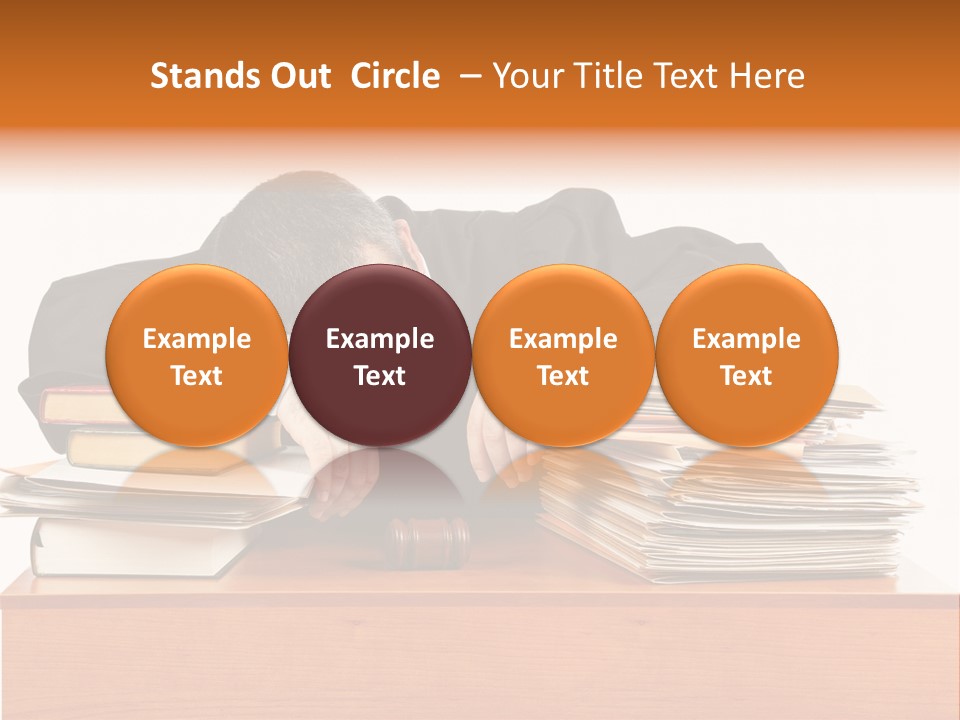 Stands Out Circle – Your Title Text Here

Example Text

Example Text

Example Text

Example Text